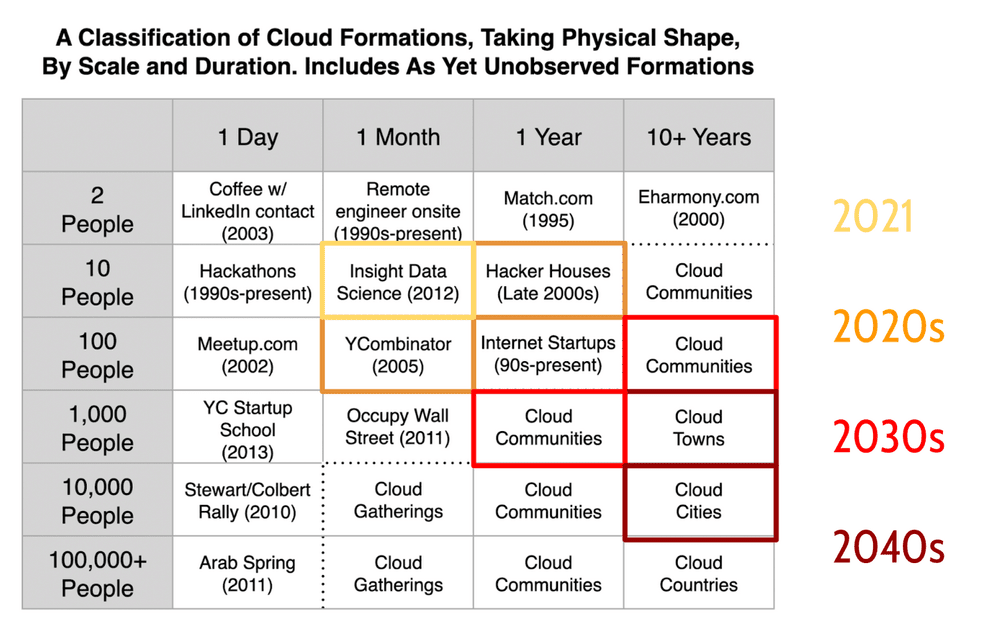 A Classification of Cloud Formations, Taking Physical Shape, By Scale and Duration. Includes As Yet Unobserved Formations

| | 1 Day | 1 Month | 1 Year | 10+ Years |
|---|---|---|---|---|
| 2 People | Coffee w/ LinkedIn contact (2003) | Remote engineer onsite (1990s-present) | Match.com (1995) | Eharmony.com (2000) |
| 10 People | Hackathons (1990s-present) | Insight Data Science (2012) | Hacker Houses (Late 2000s) | Cloud Communities |
| 100 People | Meetup.com (2002) | YCombinator (2005) | Internet Startups (90s-present) | Cloud Communities |
| 1,000 People | YC Startup School (2013) | Occupy Wall Street (2011) | Cloud Communities | Cloud Towns |
| 10,000 People | Stewart/Colbert Rally (2010) | Cloud Gatherings | Cloud Communities | Cloud Cities |
| 100,000+ People | Arab Spring (2011) | Cloud Gatherings | Cloud Communities | Cloud Countries |

2021

2020s

2030s

2040s